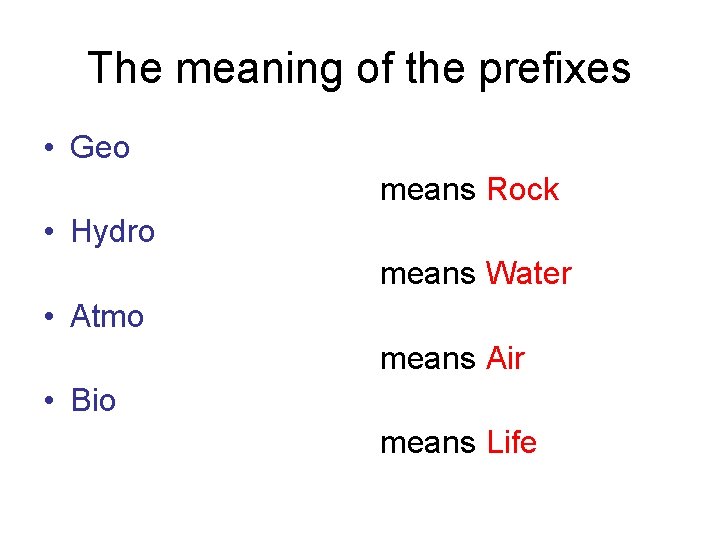 The meaning of the prefixes

• Geo

means Rock

• Hydro

means Water

• Atmo

means Air

• Bio

means Life